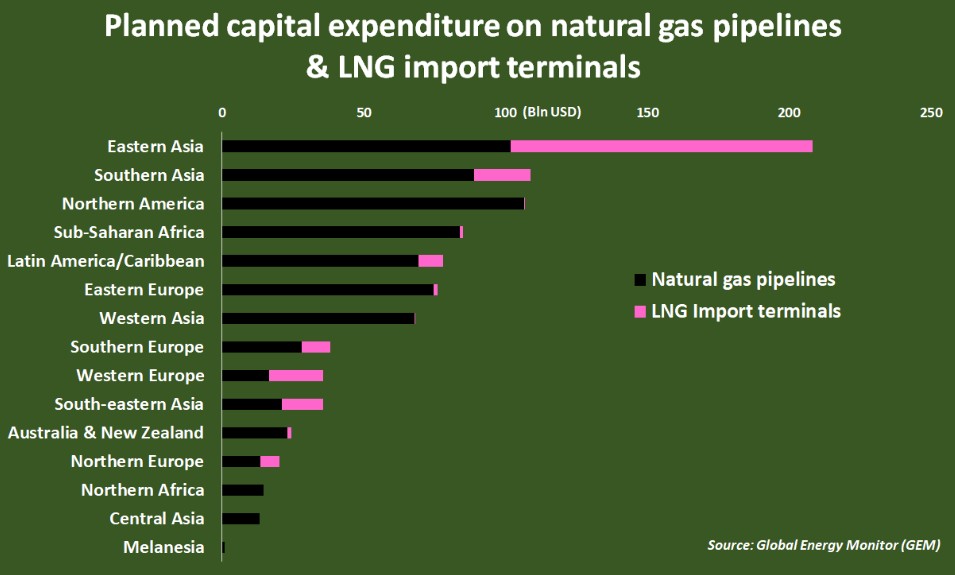 Planned capital expenditure on natural gas pipelines & LNG import terminals

0
50
100 (Bln USD)
150
200
250

Eastern Asia
Southern Asia
Northern America
Sub-Saharan Africa
Latin America/Caribbean
Eastern Europe
Western Asia
Southern Europe
Western Europe
South-eastern Asia
Australia & New Zealand
Northern Europe
Northern Africa
Central Asia
Melanesia

Natural gas pipelines
LNG Import terminals

Source: Global Energy Monitor (GEM)